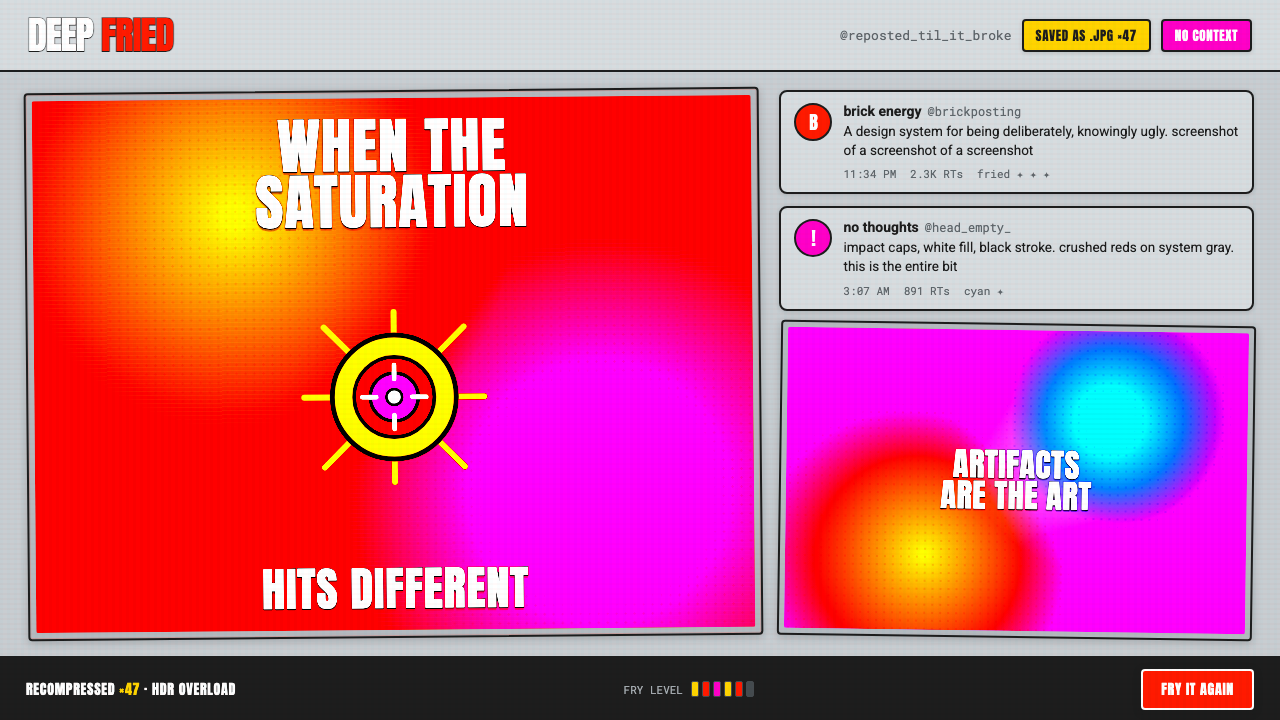 DEEP FRIED

@reposted_til_it_broke SAVED AS .JPG ×47 NO CONTEXT

WHEN THE SATURATION

HITS DIFFERENT

B brick energy @brickposting
A design system for being deliberately, knowingly ugly. screenshot of a screenshot of a screenshot
11:34 PM 2.3K RTs fried ✦ ✦ ✦

! no thoughts @head_empty_
impact caps, white fill, black stroke. crushed reds on system gray. this is the entire bit
3:07 AM 891 RTs cyan ✦

ARTIFACTS ARE THE ART

RECOMPRESSED ×47 · HDR OVERLOAD

FRY LEVEL

FRY IT AGAIN